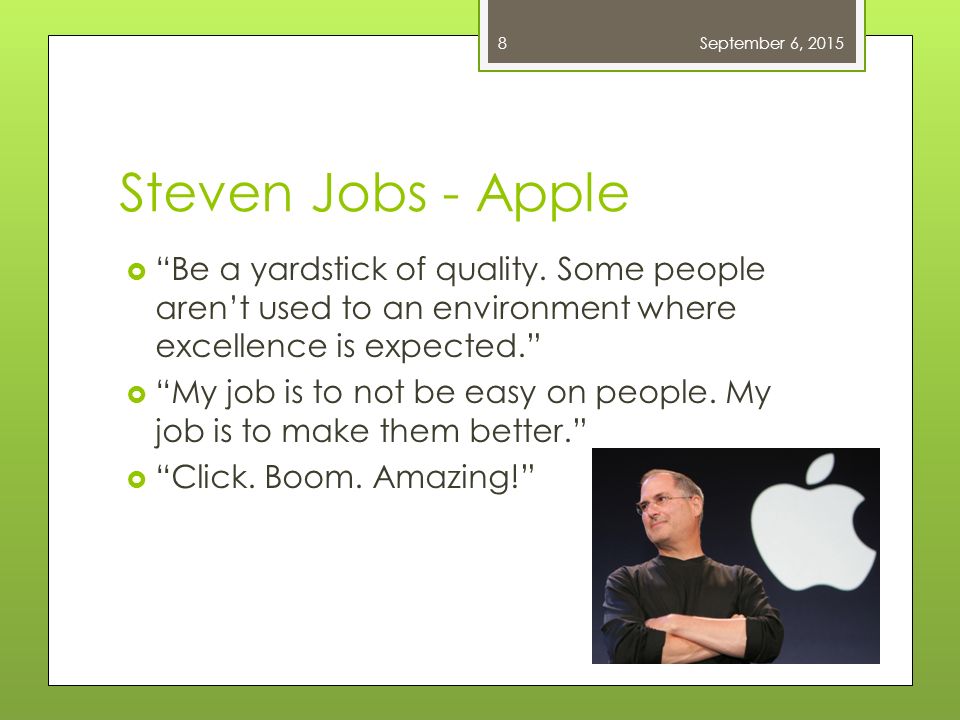 8

September 6, 2015

Steven Jobs - Apple

“Be a yardstick of quality. Some people aren’t used to an environment where excellence is expected.”

“My job is to not be easy on people. My job is to make them better.”

“Click. Boom. Amazing!”